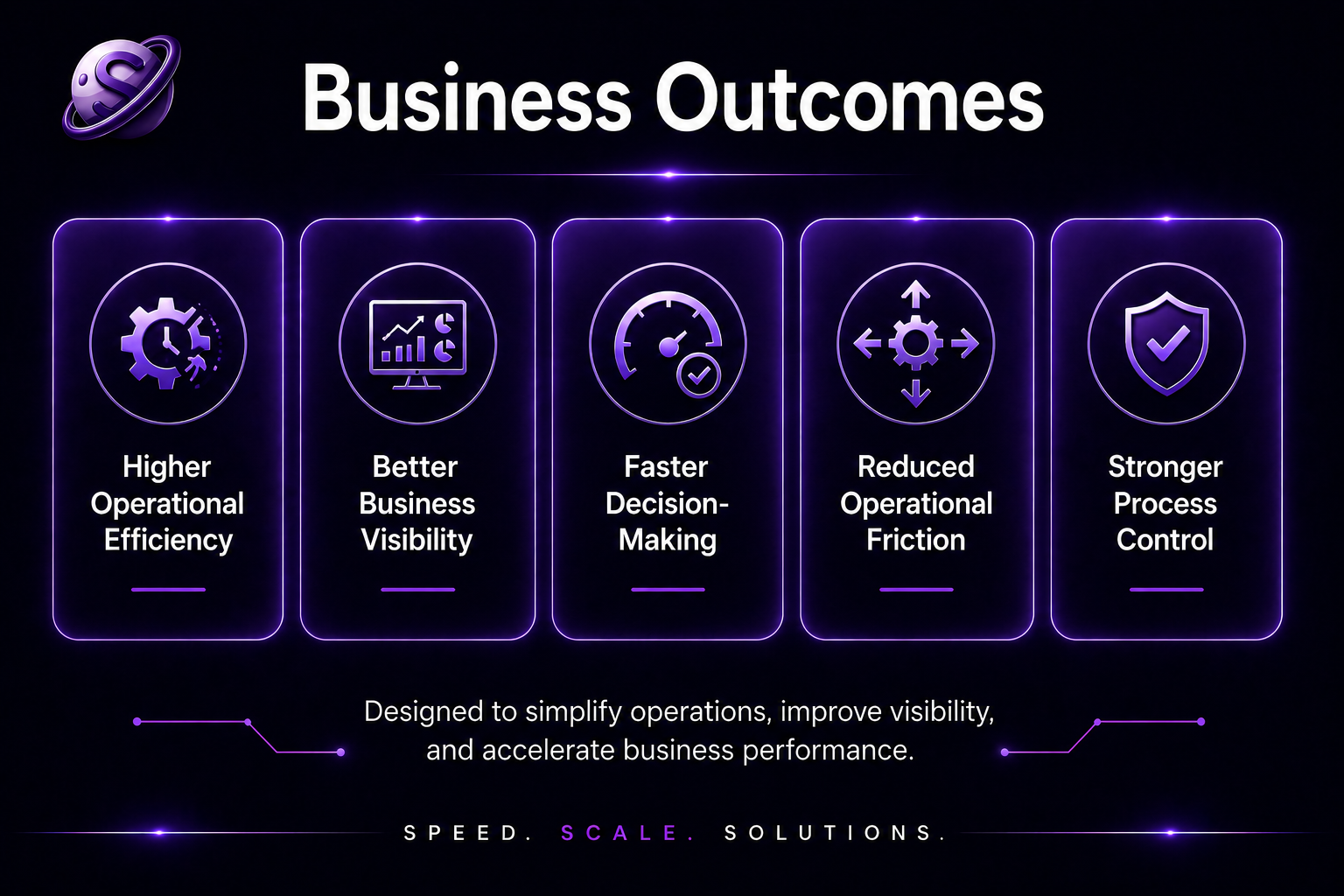 Business Outcomes

Higher Operational Efficiency

Better Business Visibility

Faster Decision-Making

Reduced Operational Friction

Stronger Process Control

Designed to simplify operations, improve visibility, and accelerate business performance.

SPEED. SCALE. SOLUTIONS.